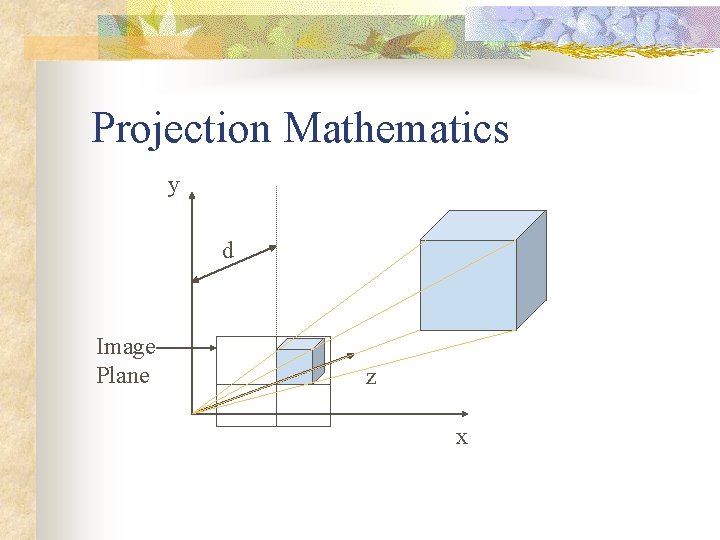 Projection Mathematics

y

d

Image Plane

z

x